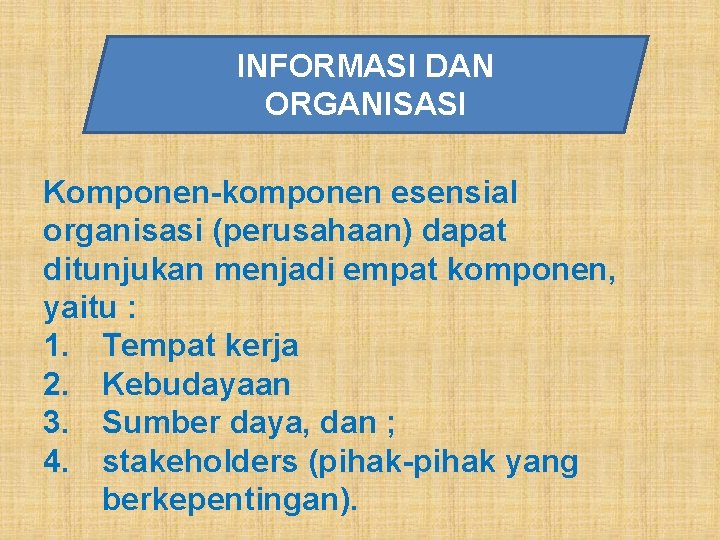 INFORMASI DAN ORGANISASI

Komponen-komponen esensial organisasi (perusahaan) dapat ditunjukan menjadi empat komponen, yaitu :
1. Tempat kerja
2. Kebudayaan
3. Sumber daya, dan ;
4. stakeholders (pihak-pihak yang berkepentingan).